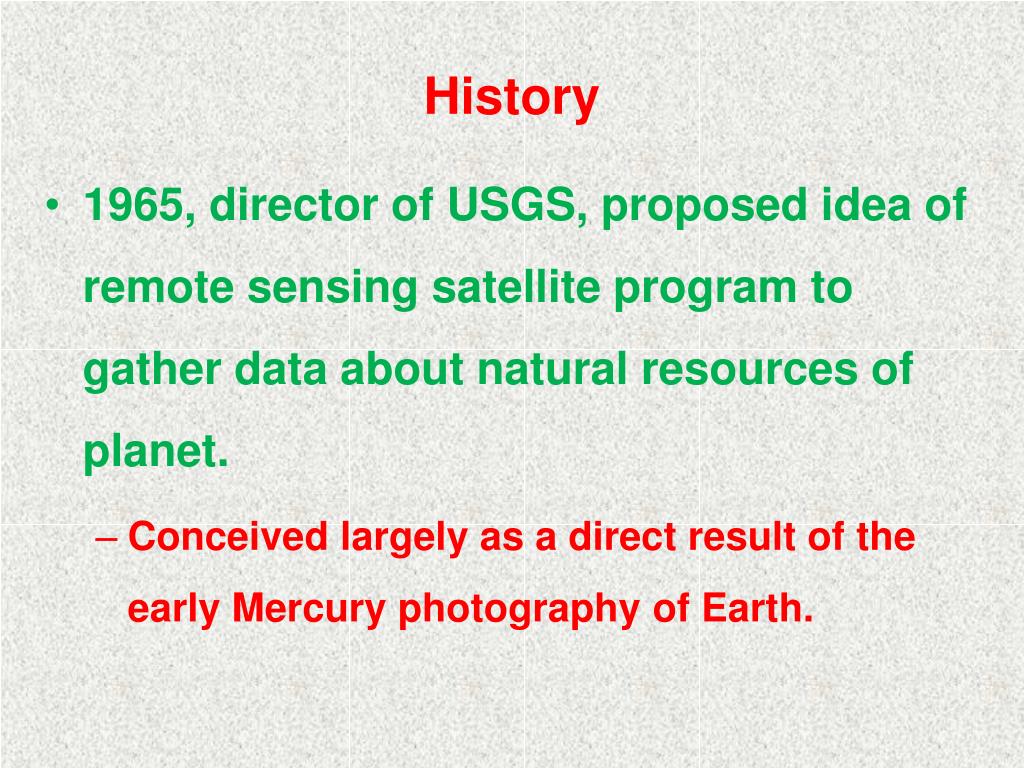 History

• 1965, director of USGS, proposed idea of remote sensing satellite program to gather data about natural resources of planet.

– Conceived largely as a direct result of the early Mercury photography of Earth.